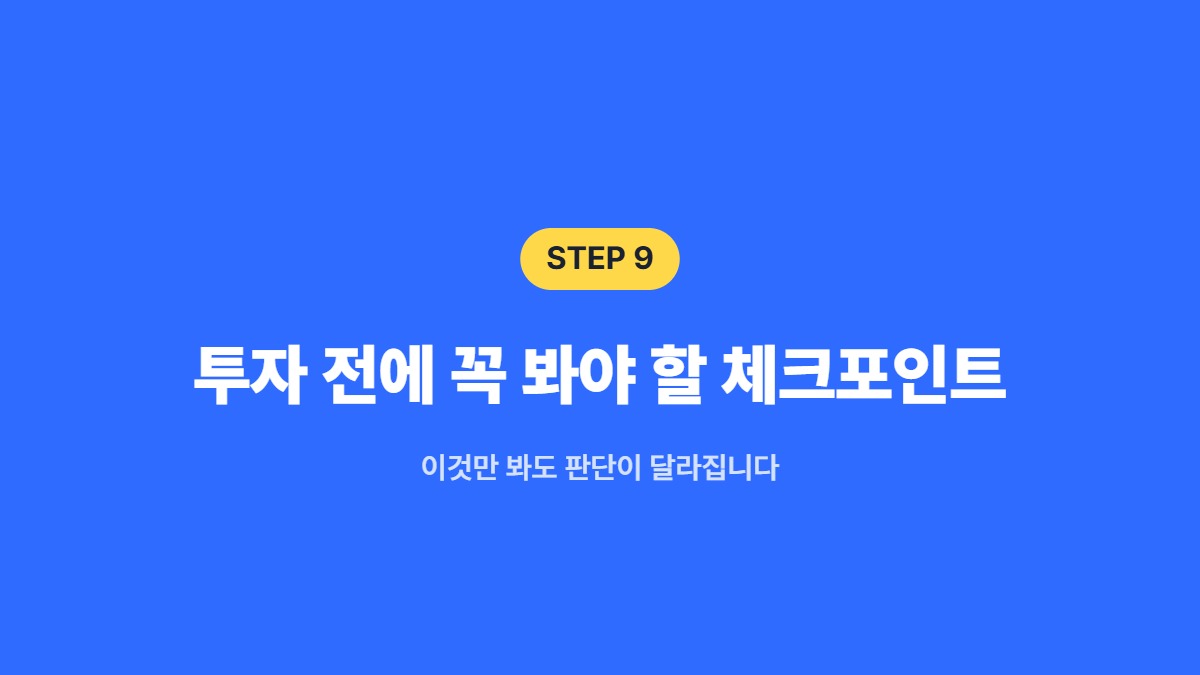 STEP 9

투자 전에 꼭 봐야 할 체크포인트

이것만 봐도 판단이 달라집니다